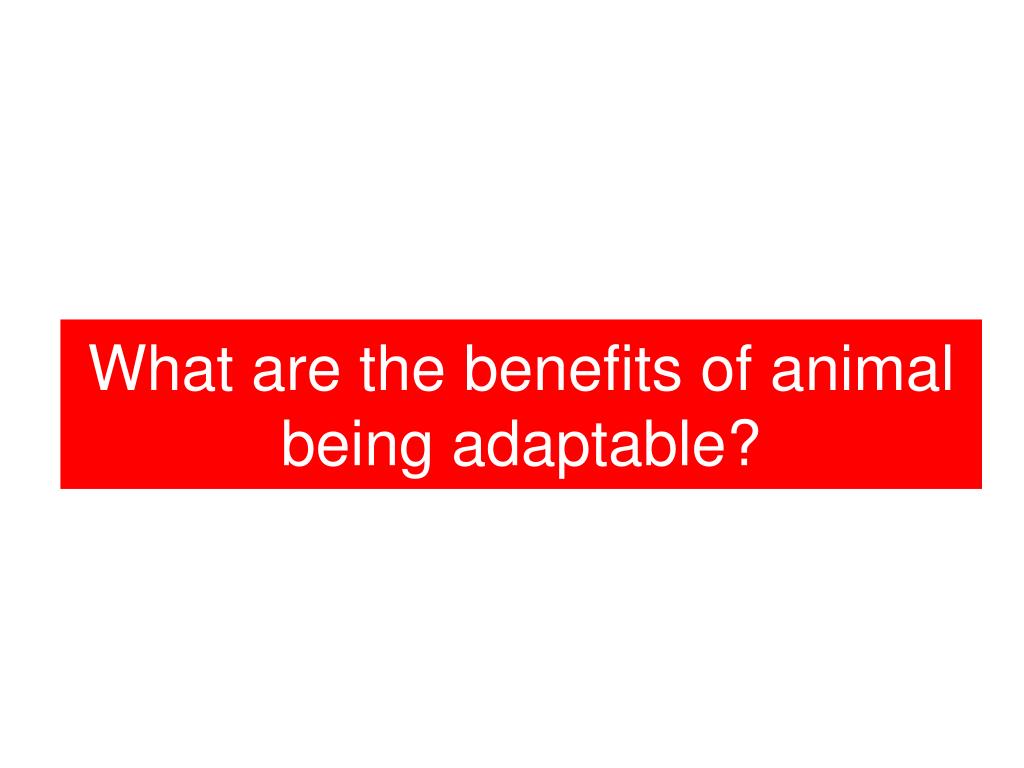 What are the benefits of animal being adaptable?